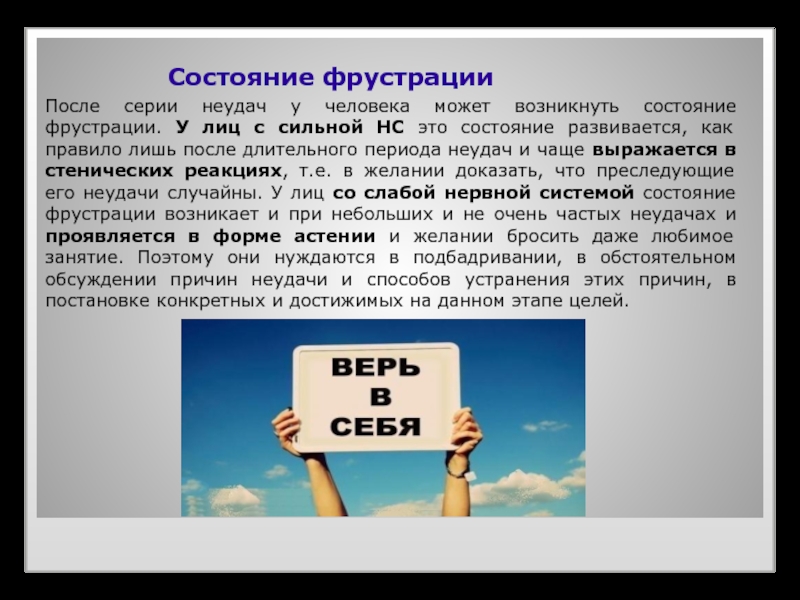 Состояние фрустрации

После серии неудач у человека может возникнуть состояние фрустрации. У лиц с сильной НС это состояние развивается, как правило лишь после длительного периода неудач и чаще выражается в стенических реакциях, т.е. в желании доказать, что преследующие его неудачи случайны. У лиц со слабой нервной системой состояние фрустрации возникает и при небольших и не очень частых неудачах и проявляется в форме астении и желании бросить даже любимое занятие. Поэтому они нуждаются в подбадривании, в обстоятельном обсуждении причин неудачи и способов устранения этих причин, в постановке конкретных и достижимых на данном этапе целей.

ВЕРЬ
В
СЕБЯ